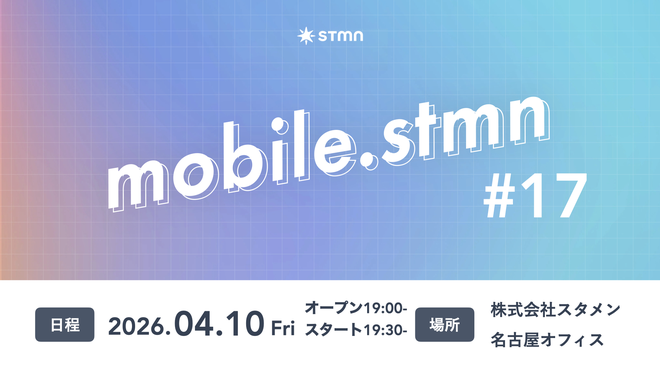 stmn

mobile.stmn

#17

日程 2026.04.10 Fri オープン19:00- スタート19:30- 場所 株式会社スタメン 名古屋オフィス